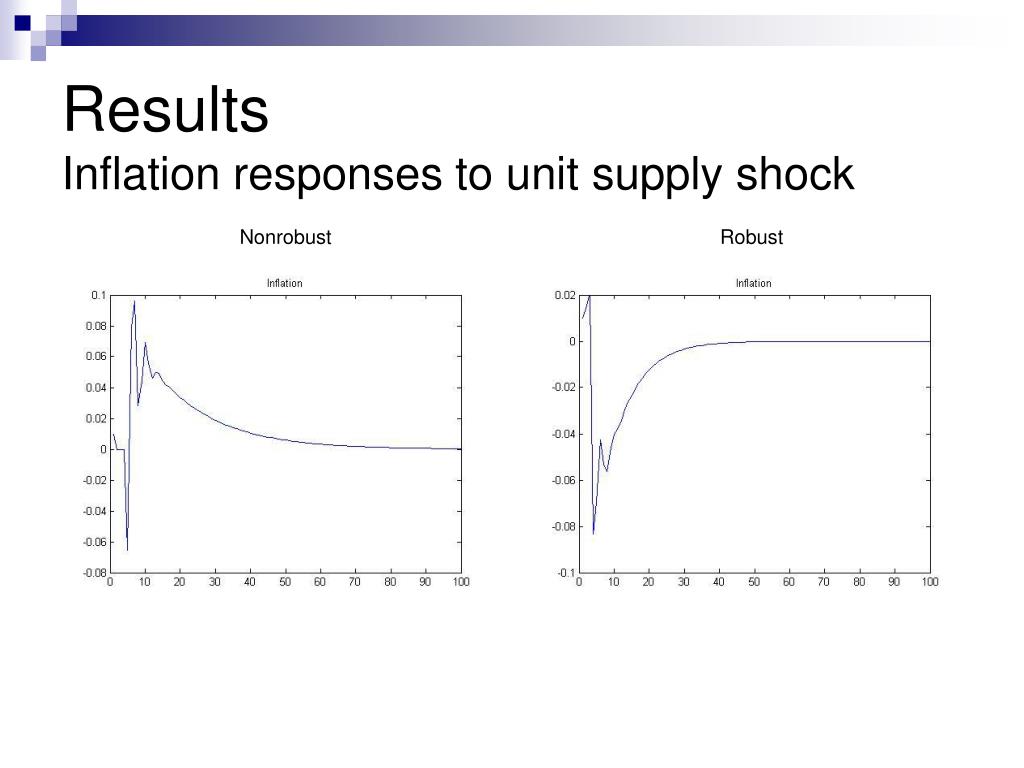 Results
Inflation responses to unit supply shock

Nonrobust

Inflation

0.1
0.08
0.06
0.04
0.02
0
-0.02
-0.04
-0.06
-0.08
0 10 20 30 40 50 60 70 80 90 100

Robust

Inflation

0.02
0
-0.02
-0.04
-0.06
-0.08
-0.1
0 10 20 30 40 50 60 70 80 90 100